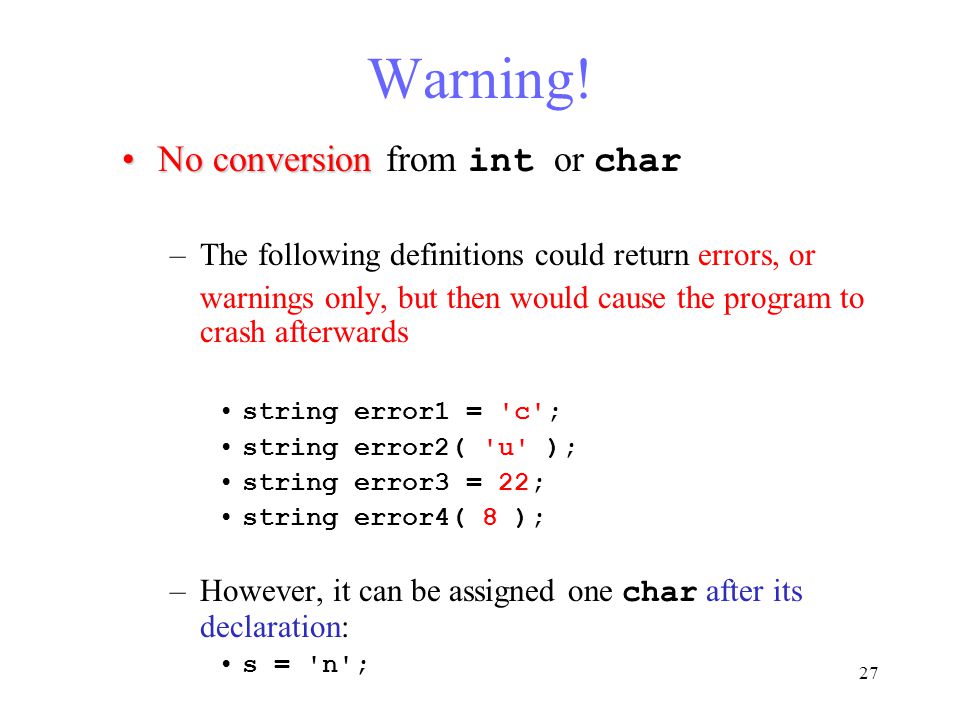 Warning!

• No conversion from int or char

– The following definitions could return errors, or warnings only, but then would cause the program to crash afterwards

• string error1 = 'c';
• string error2( 'u' );
• string error3 = 22;
• string error4( 8 );

– However, it can be assigned one char after its declaration:

• s = 'n';

27